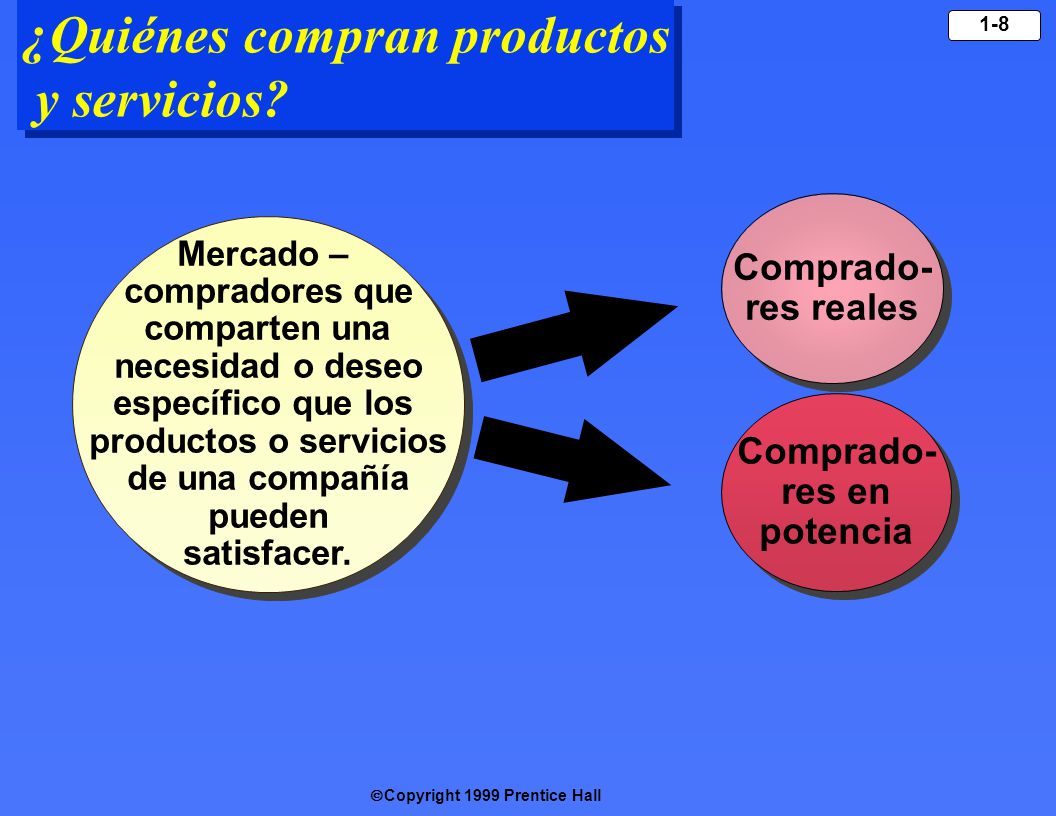 ¿Quiénes compran productos y servicios?

1-8

Mercado – compradores que comparten una necesidad o deseo específico que los productos o servicios de una compañía pueden satisfacer.

Compradores reales

Compradores en potencia

©Copyright 1999 Prentice Hall